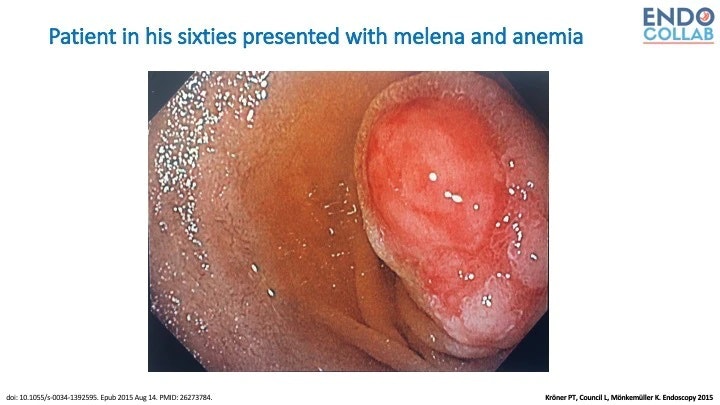 Patient in his sixties presented with melena and anemia

ENDO COLLAB

doi: 10.1055/s-0034-1392595. Epub 2015 Aug 14. PMID: 26273784.

Kröner PT, Council L, Mönkemüller K. Endoscopy 2015